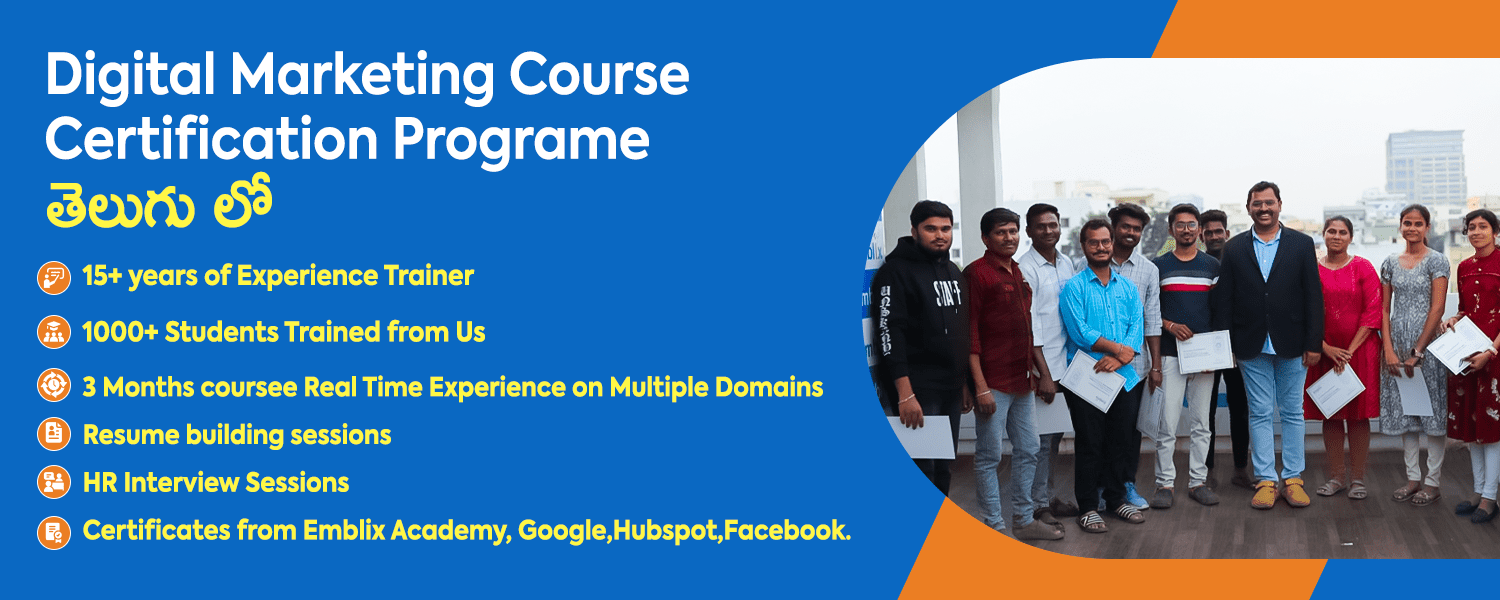 Digital Marketing Course Certification Programe
తెలుగు లో

15+ years of Experience Trainer

1000+ Students Trained from Us

3 Months coursee Real Time Experience on Multiple Domains

Resume building sessions

HR Interview Sessions

Certificates from Emblix Academy, Google,Hubspot,Facebook.